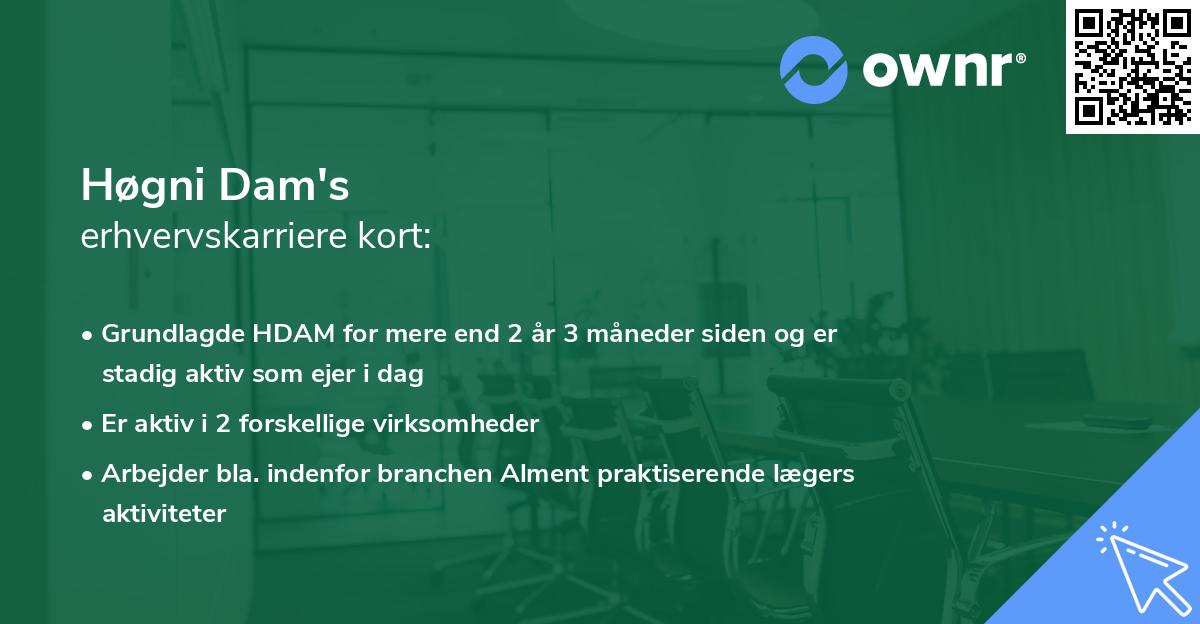 ownr®

Høgni Dam's
erhvervskarriere kort:

• Grundlagde HDAM for mere end 2 år 3 måneder siden og er stadig aktiv som ejer i dag
• Er aktiv i 2 forskellige virksomheder
• Arbejder bla. indenfor branchen Alment praktiserende lægers aktiviteter